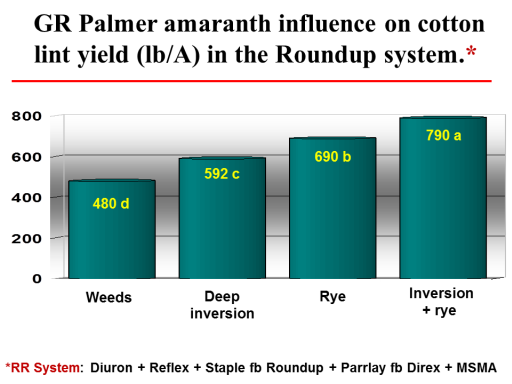 GR Palmer amaranth influence on cotton lint yield (lb/A) in the Roundup system.*

800
600
400
200
0

480 d
592 c
690 b
790 a

Weeds
Deep inversion
Rye
Inversion + rye

*RR System: Diuron + Reflex + Staple fb Roundup + Parrlay fb Direx + MSMA